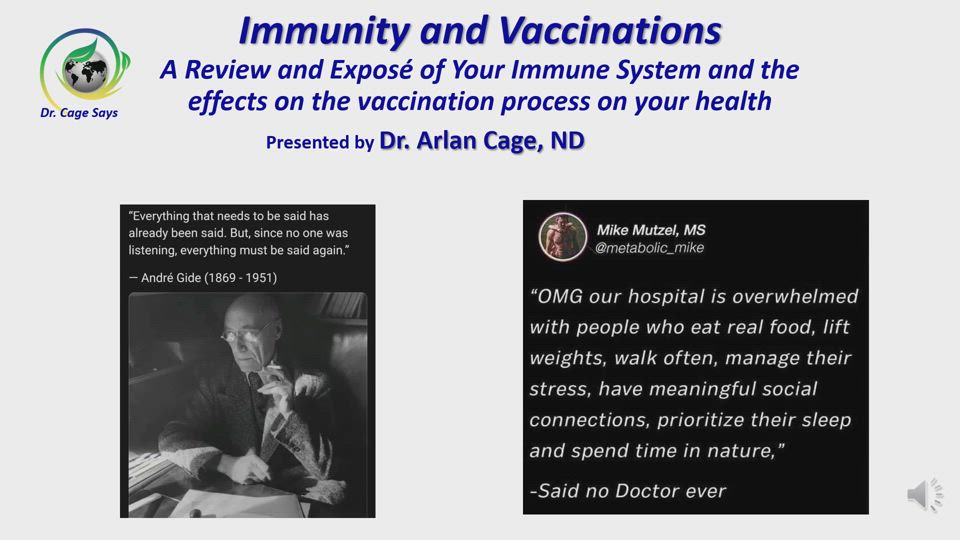 Dr. Cage Says

Immunity and Vaccinations

A Review and Exposé of Your Immune System and the effects on the vaccination process on your health

Presented by Dr. Arlan Cage, ND

"Everything that needs to be said has already been said. But, since no one was listening, everything must be said again."

— André Gide (1869 - 1951)

Mike Mutzel, MS
@metabolic_mike

"OMG our hospital is overwhelmed with people who eat real food, lift weights, walk often, manage their stress, have meaningful social connections, prioritize their sleep and spend time in nature,"

-Said no Doctor ever